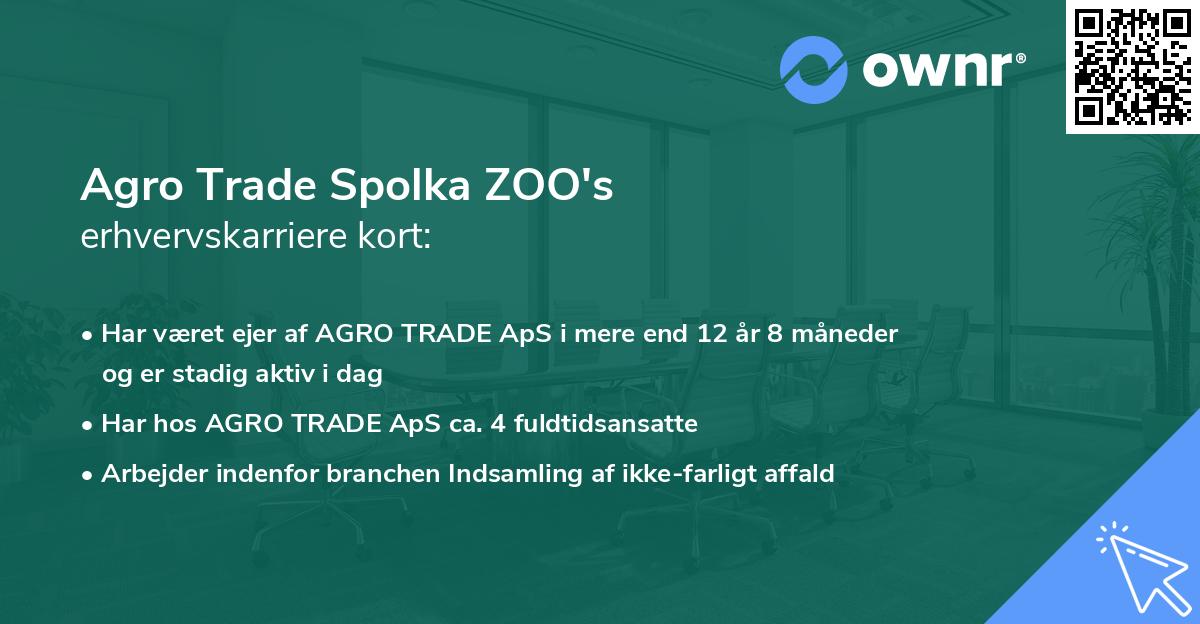 ownr®

Agro Trade Spolka ZOO's
erhvervskarriere kort:

• Har været ejer af AGRO TRADE ApS i mere end 12 år 8 måneder og er stadig aktiv i dag

• Har hos AGRO TRADE ApS ca. 4 fuldtidsansatte

• Arbejder indenfor branchen Indsamling af ikke-farligt affald